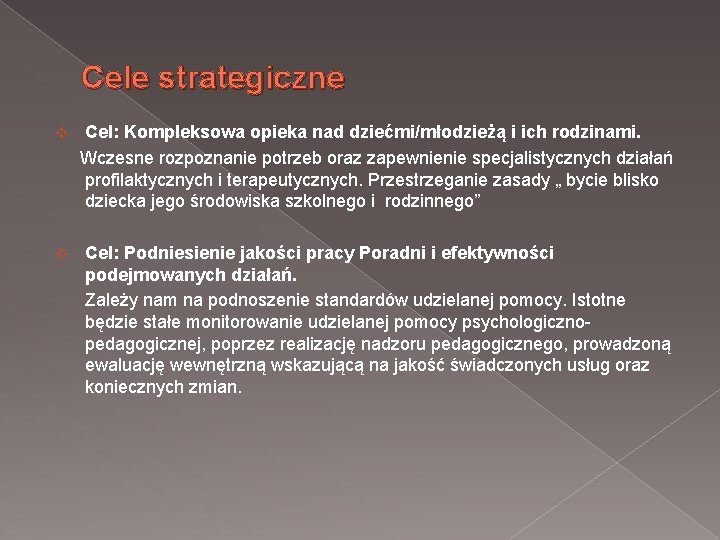 Cele strategiczne

Cel: Kompleksowa opieka nad dziećmi/młodzieżą i ich rodzinami.

Wczesne rozpoznanie potrzeb oraz zapewnienie specjalistycznych działań profilaktycznych i terapeutycznych. Przestrzeganie zasady „ bycie blisko dziecka jego środowiska szkolnego i rodzinnego”

Cel: Podniesienie jakości pracy Poradni i efektywności podejmowanych działań.

Zależy nam na podnoszenie standardów udzielanej pomocy. Istotne będzie stałe monitorowanie udzielanej pomocy psychologiczno-pedagogicznej, poprzez realizację nadzoru pedagogicznego, prowadzoną ewaluację wewnętrzną wskazującą na jakość świadczonych usług oraz koniecznych zmian.